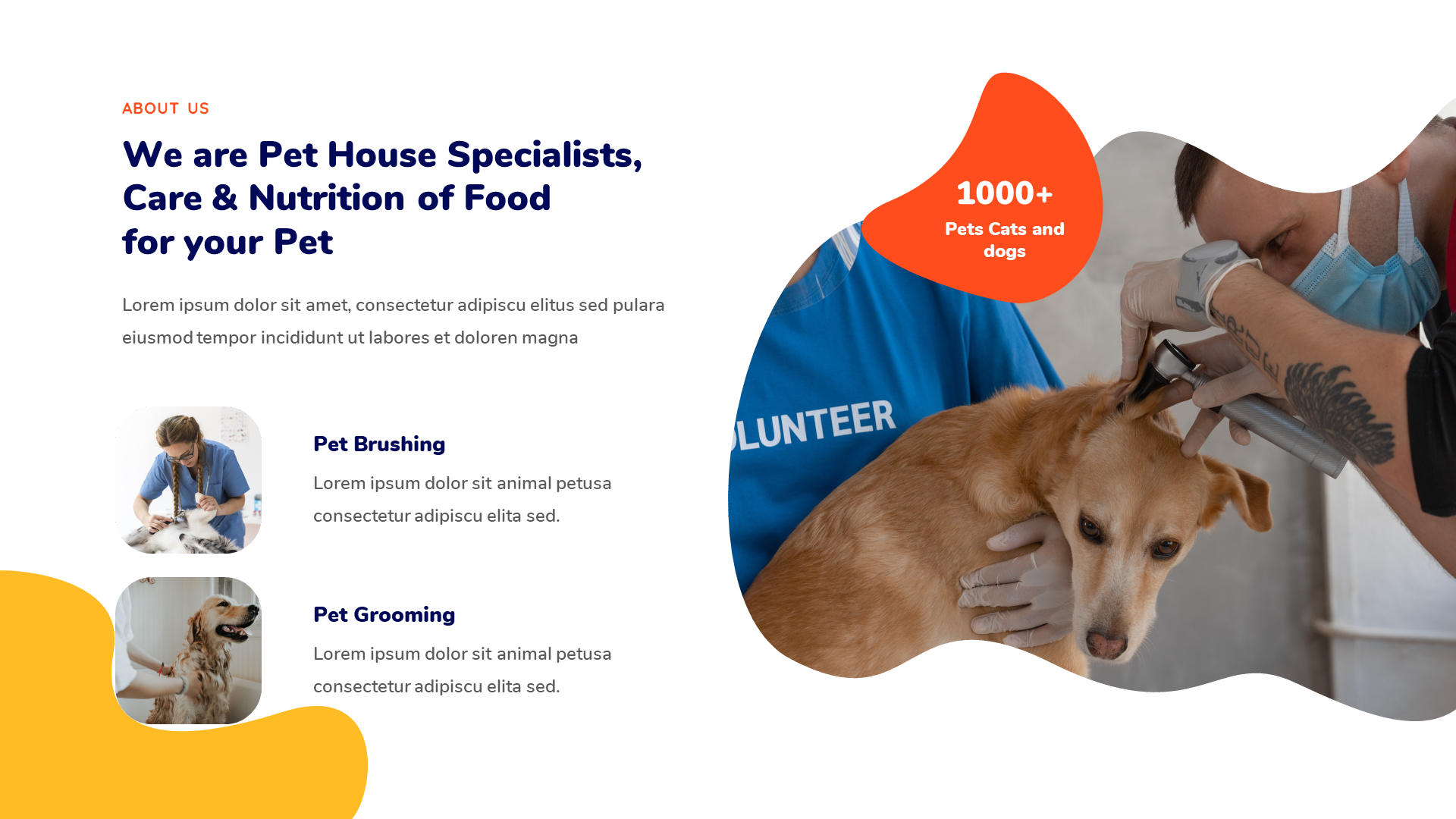 ABOUT US

We are Pet House Specialists, Care & Nutrition of Food for your Pet

Lorem ipsum dolor sit amet, consectetur adipiscu elitus sed pulara eiusmod tempor incididunt ut labores et doloren magna

Pet Brushing

Lorem ipsum dolor sit animal petusa consectetur adipiscu elita sed.

Pet Grooming

Lorem ipsum dolor sit animal petusa consectetur adipiscu elita sed.

1000+

Pets Cats and dogs

LUNTEER